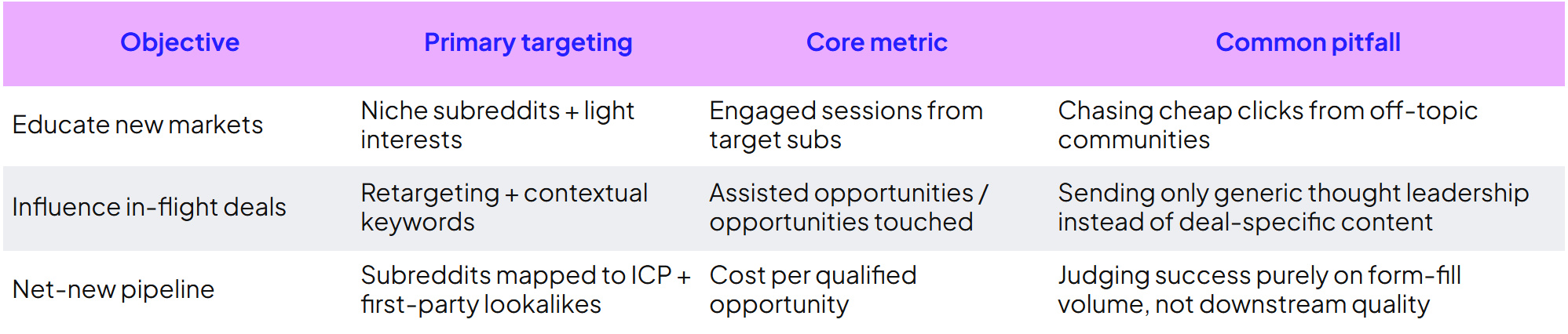 | Objective | Primary targeting | Core metric | Common pitfall |
|---|---|---|---|
| Educate new markets | Niche subreddits + light interests | Engaged sessions from target subs | Chasing cheap clicks from off-topic communities |
| Influence in-flight deals | Retargeting + contextual keywords | Assisted opportunities / opportunities touched | Sending only generic thought leadership instead of deal-specific content |
| Net-new pipeline | Subreddits mapped to ICP + first-party lookalikes | Cost per qualified opportunity | Judging success purely on form-fill volume, not downstream quality |